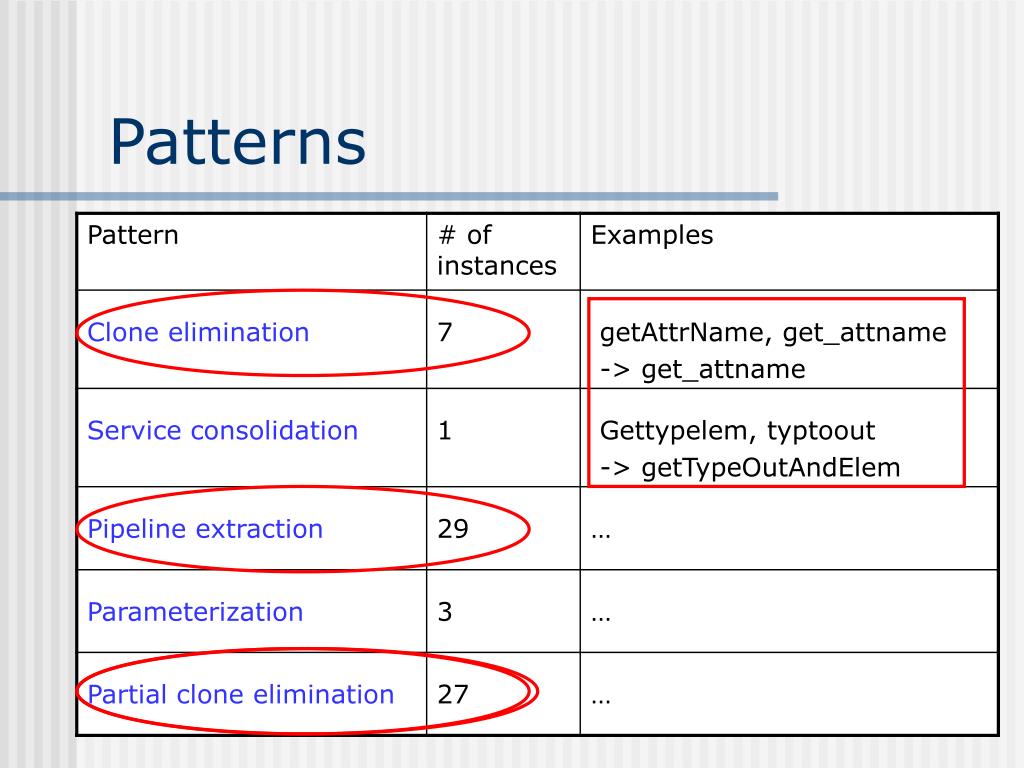 Patterns

| Pattern | # of instances | Examples |
|---|---|---|
| Clone elimination | 7 | getAttrName, get_attname -> get_attname |
| Service consolidation | 1 | Gettypelem, typtoout -> getTypeOutAndElem |
| Pipeline extraction | 29 | … |
| Parameterization | 3 | … |
| Partial clone elimination | 27 | … |